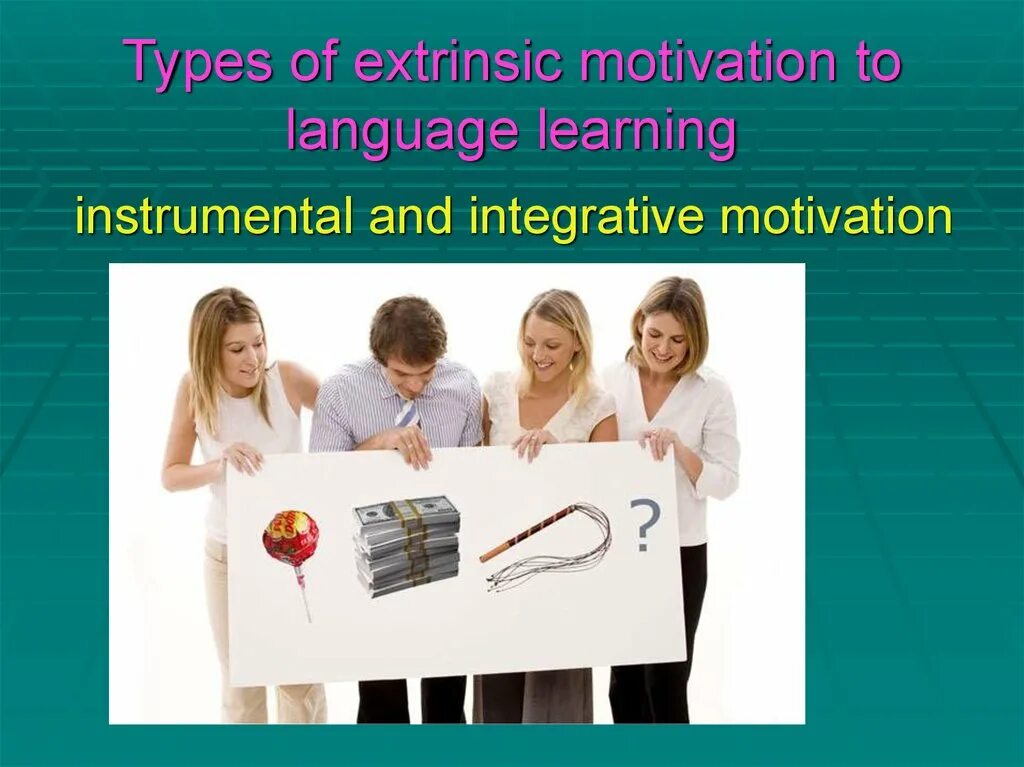 Types of extrinsic motivation to language learning

instrumental and integrative motivation

?